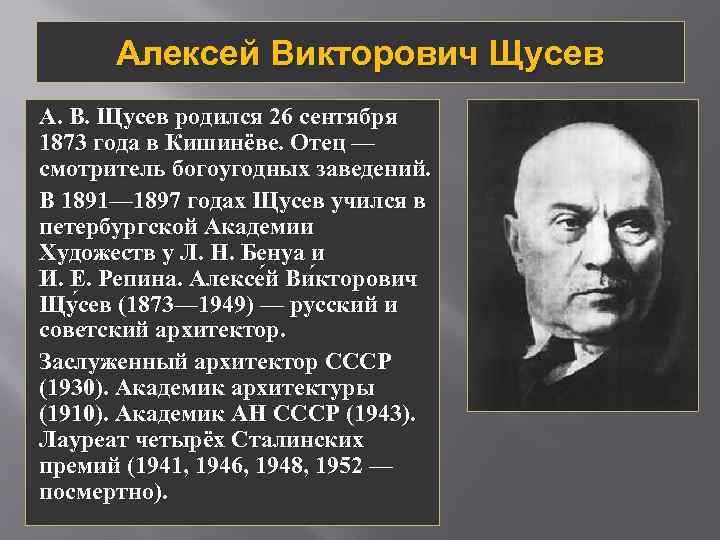 Алексей Викторович Щусев

А. В. Щусев родился 26 сентября 1873 года в Кишинёве. Отец — смотритель богоугодных заведений.

В 1891—1897 годах Щусев учился в петербургской Академии Художеств у Л. Н. Бенуа и И. Е. Репина. Алексе́й Ви́кторович Щу́сев (1873—1949) — русский и советский архитектор.

Заслуженный архитектор СССР (1930). Академик архитектуры (1910). Академик АН СССР (1943). Лауреат четырёх Сталинских премий (1941, 1946, 1948, 1952 — посмертно).